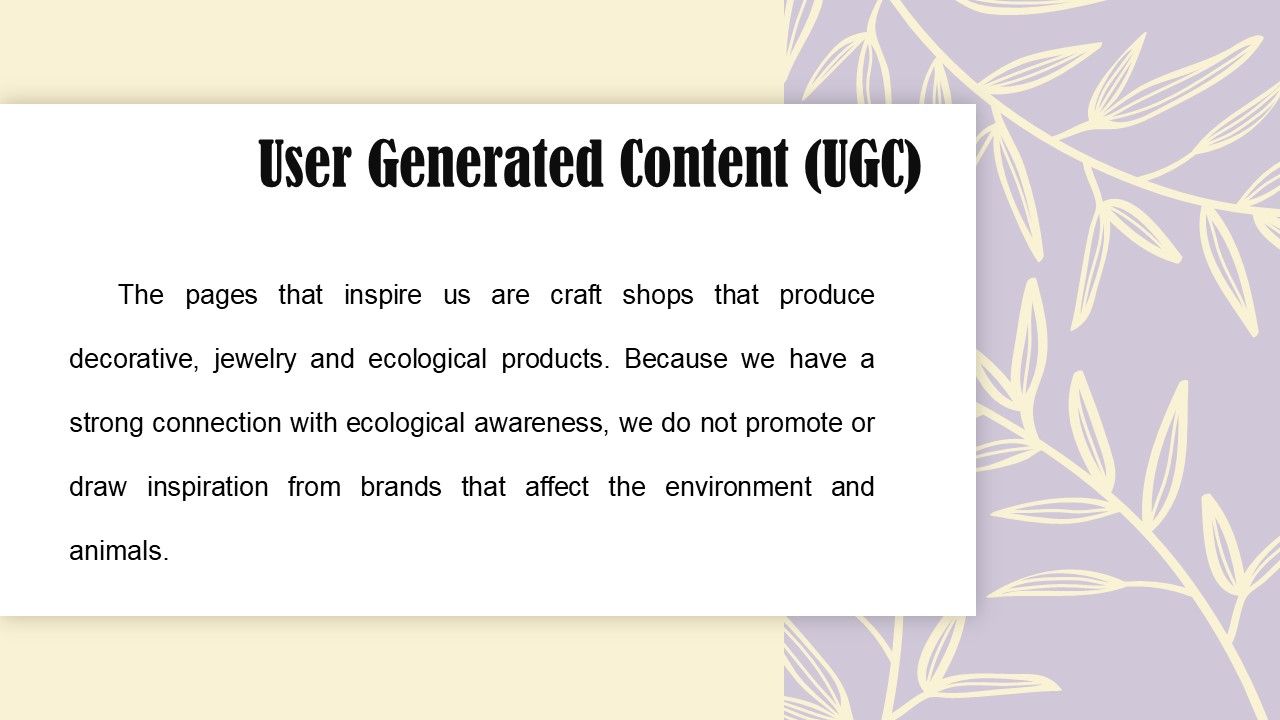 User Generated Content (UGC)

The pages that inspire us are craft shops that produce decorative, jewelry and ecological products. Because we have a strong connection with ecological awareness, we do not promote or draw inspiration from brands that affect the environment and animals.